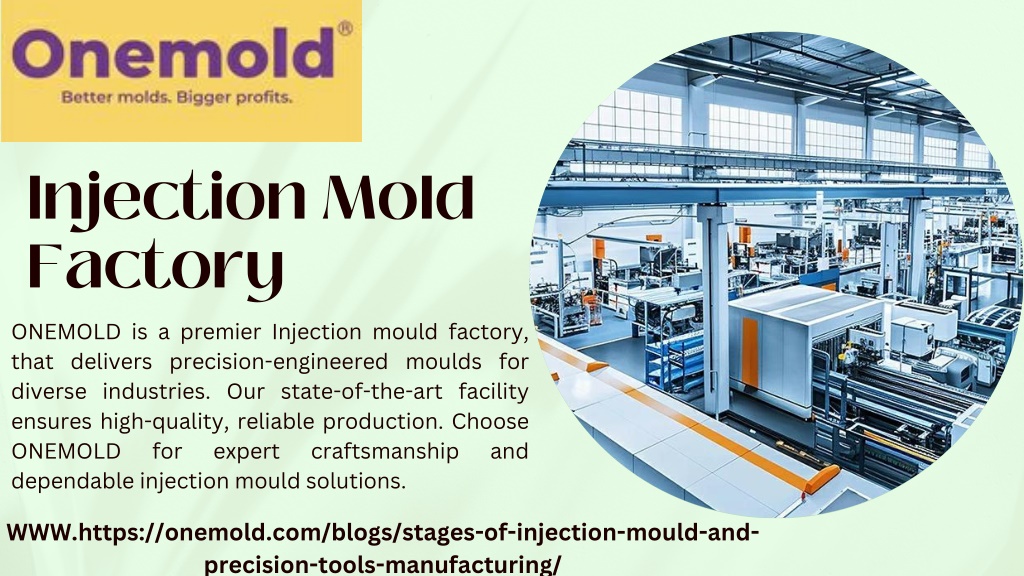 Onemold®
Better molds. Bigger profits.

Injection Mold Factory

ONEMOLD is a premier Injection mould factory, that delivers precision-engineered moulds for diverse industries. Our state-of-the-art facility ensures high-quality, reliable production. Choose ONEMOLD for expert craftsmanship and dependable injection mould solutions.

WWW.https://onemold.com/blogs/stages-of-injection-mould-and-precision-tools-manufacturing/